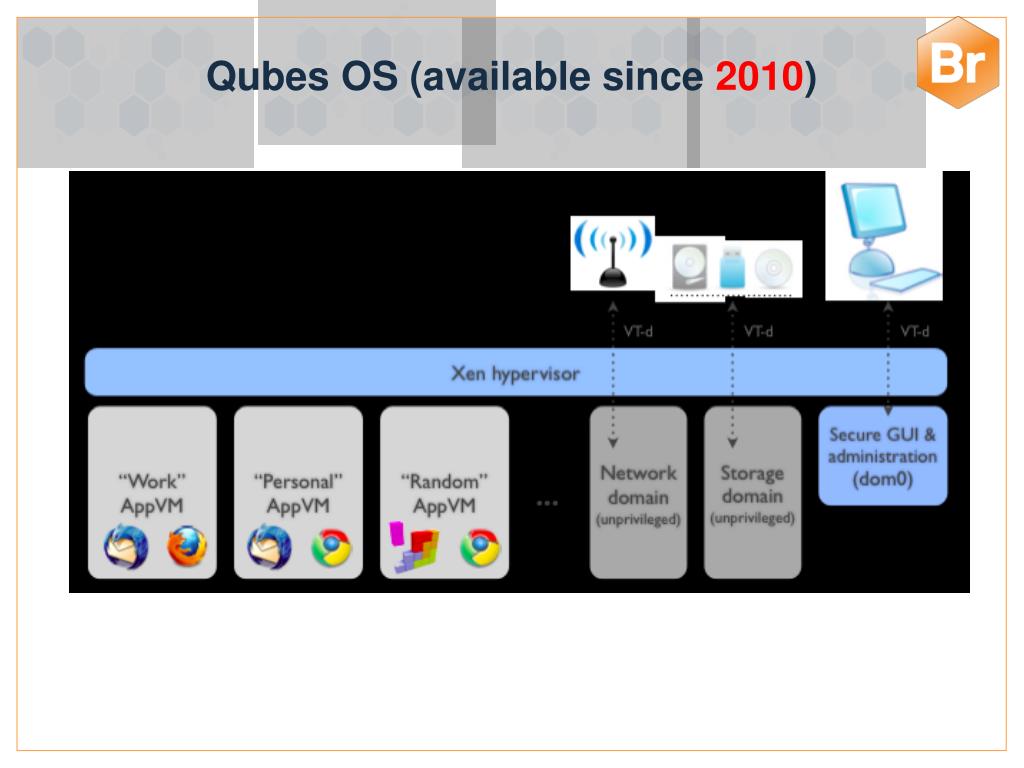 Qubes OS (available since 2010)

Br

VT-d

VT-d

VT-d

Xen hypervisor

"Work" AppVM

"Personal" AppVM

"Random" AppVM

...

Network domain (unprivileged)

Storage domain (unprivileged)

Secure GUI & administration (dom0)